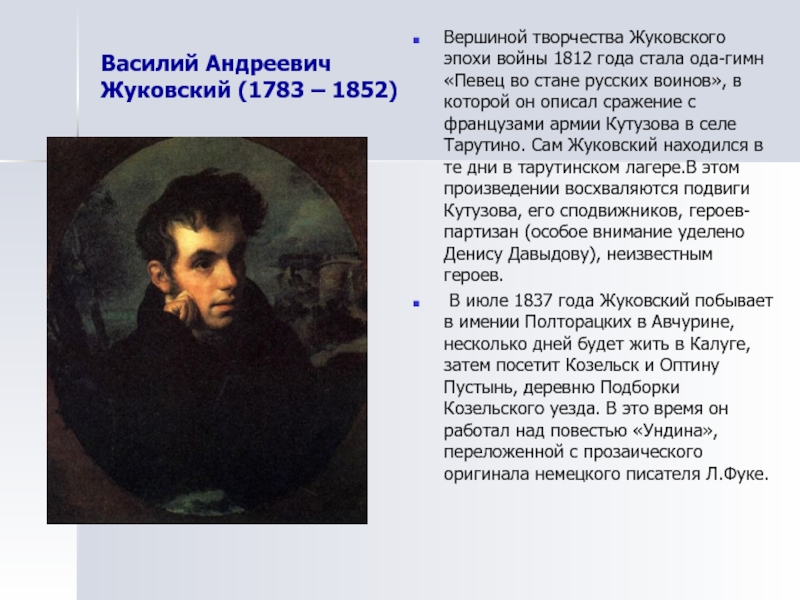 Василий Андреевич Жуковский (1783 – 1852)

Вершиной творчества Жуковского эпохи войны 1812 года стала ода-гимн «Певец во стане русских воинов», в которой он описал сражение с французами армии Кутузова в селе Тарутино. Сам Жуковский находился в те дни в тарутинском лагере.В этом произведении восхваляются подвиги Кутузова, его сподвижников, героев-партизан (особое внимание уделено Денису Давыдову), неизвестным героев.

В июле 1837 года Жуковский побывает в имении Полторацких в Авчурине, несколько дней будет жить в Калуге, затем посетит Козельск и Оптину Пустынь, деревню Подборки Козельского уезда. В это время он работал над повестью «Ундина», переложенной с прозаического оригинала немецкого писателя Л.Фуке.